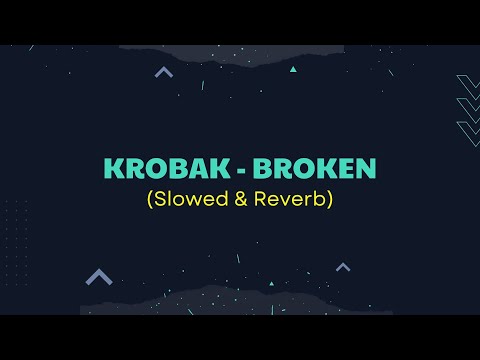 KROBAK - BROKEN
(Slowed & Reverb)